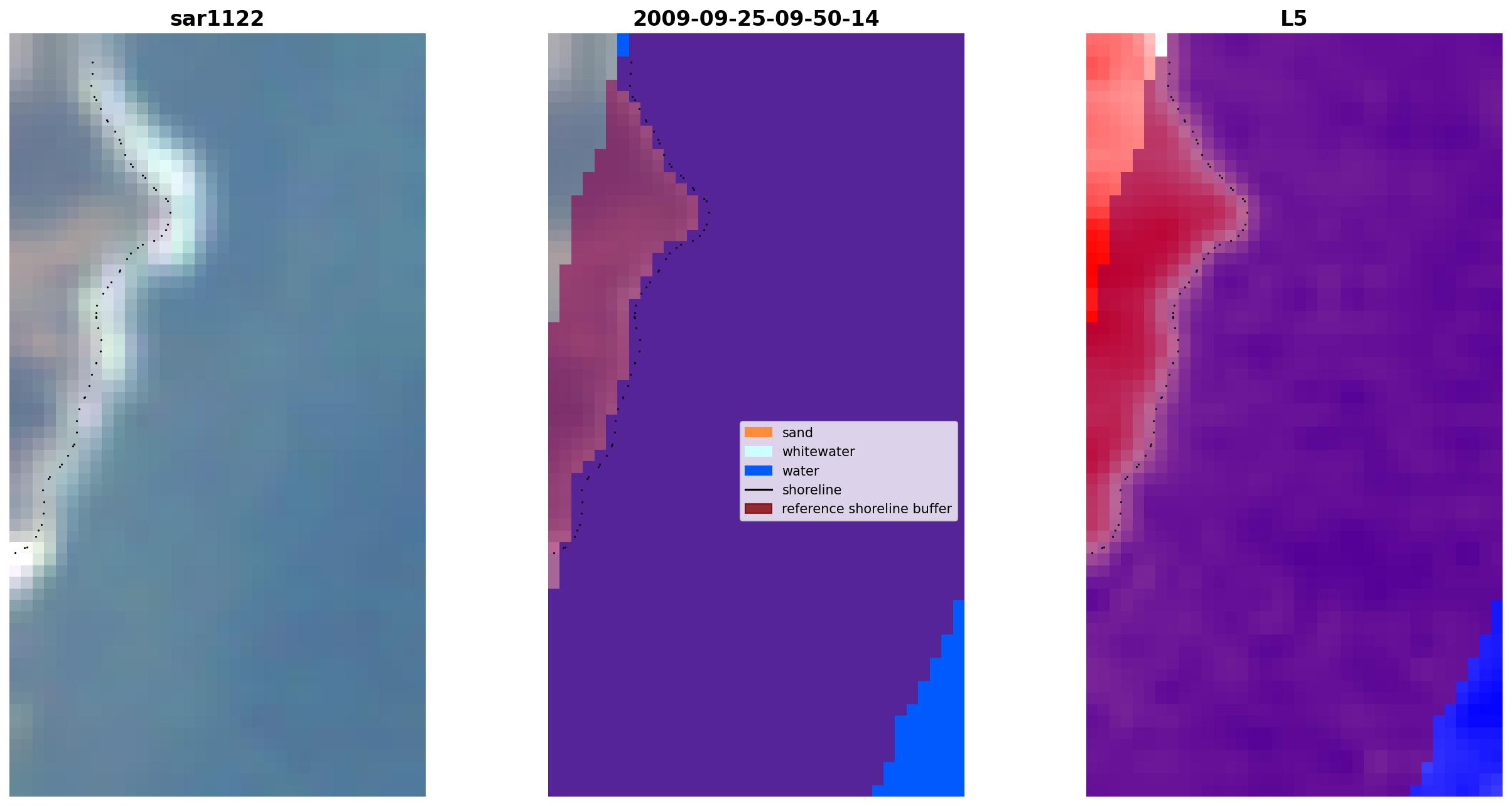 sar1122

2009-09-25-09-50-14

sand
whitewater
water
shoreline
reference shoreline buffer

L5